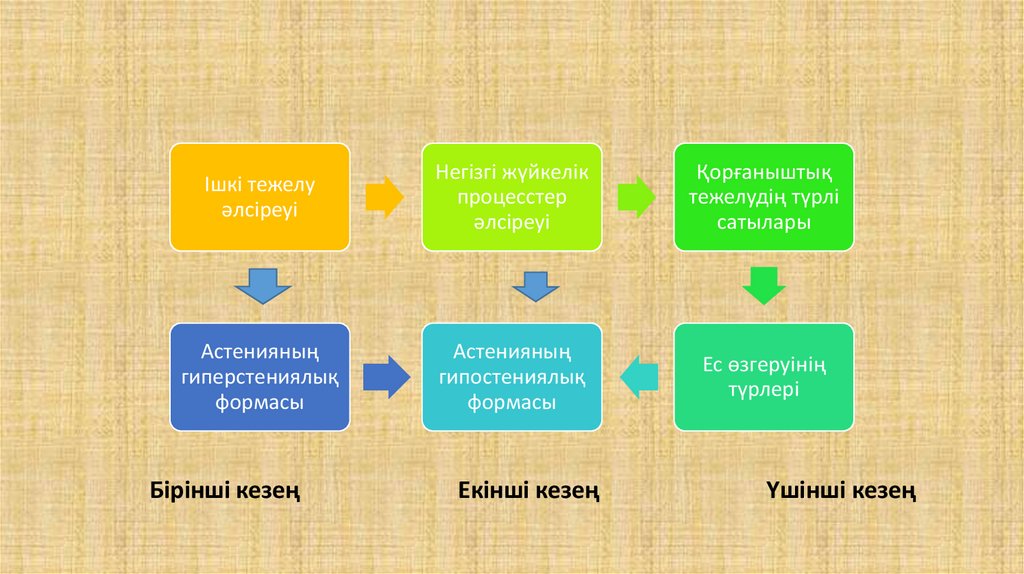 Ішкі тежелу әлсіреуі

Негізгі жүйкелік процесстер әлсіреуі

Қорғаныштық тежелудің түрлі сатылары

Астенияның гиперстениялық формасы

Астенияның гипостениялық формасы

Ес өзгеруінің түрлері

Бірінші кезең

Екінші кезең

Үшінші кезең